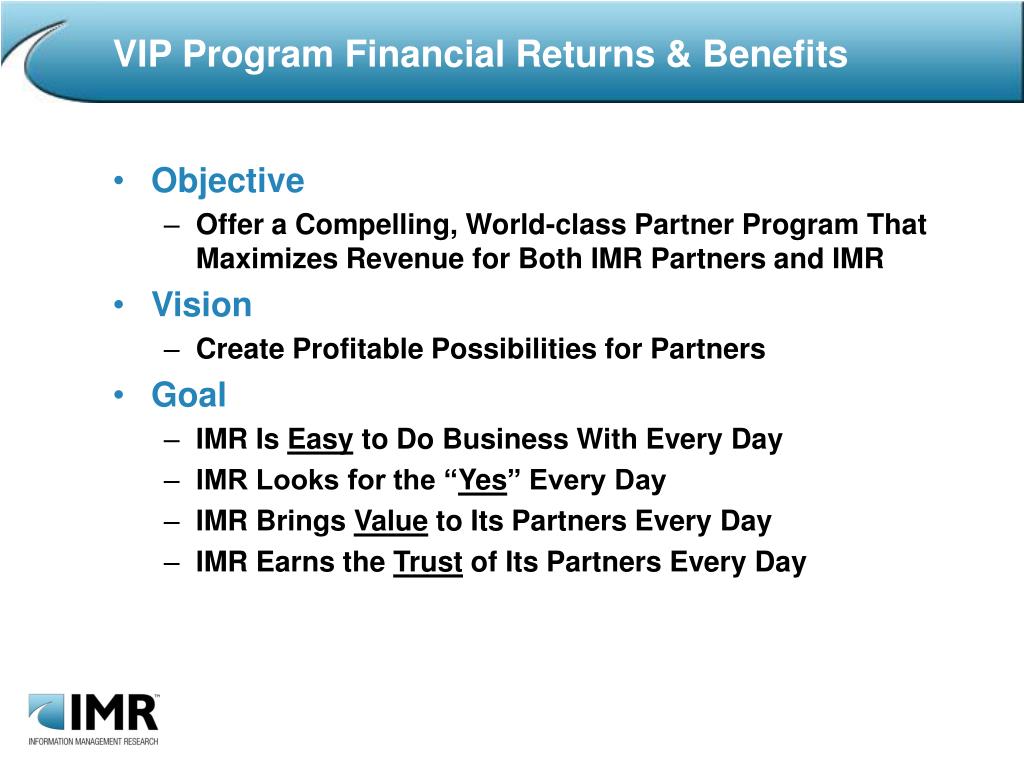 VIP Program Financial Returns & Benefits

• Objective
– Offer a Compelling, World-class Partner Program That Maximizes Revenue for Both IMR Partners and IMR

• Vision
– Create Profitable Possibilities for Partners

• Goal
– IMR Is Easy to Do Business With Every Day
– IMR Looks for the “Yes” Every Day
– IMR Brings Value to Its Partners Every Day
– IMR Earns the Trust of Its Partners Every Day

IMR™
INFORMATION MANAGEMENT RESEARCH